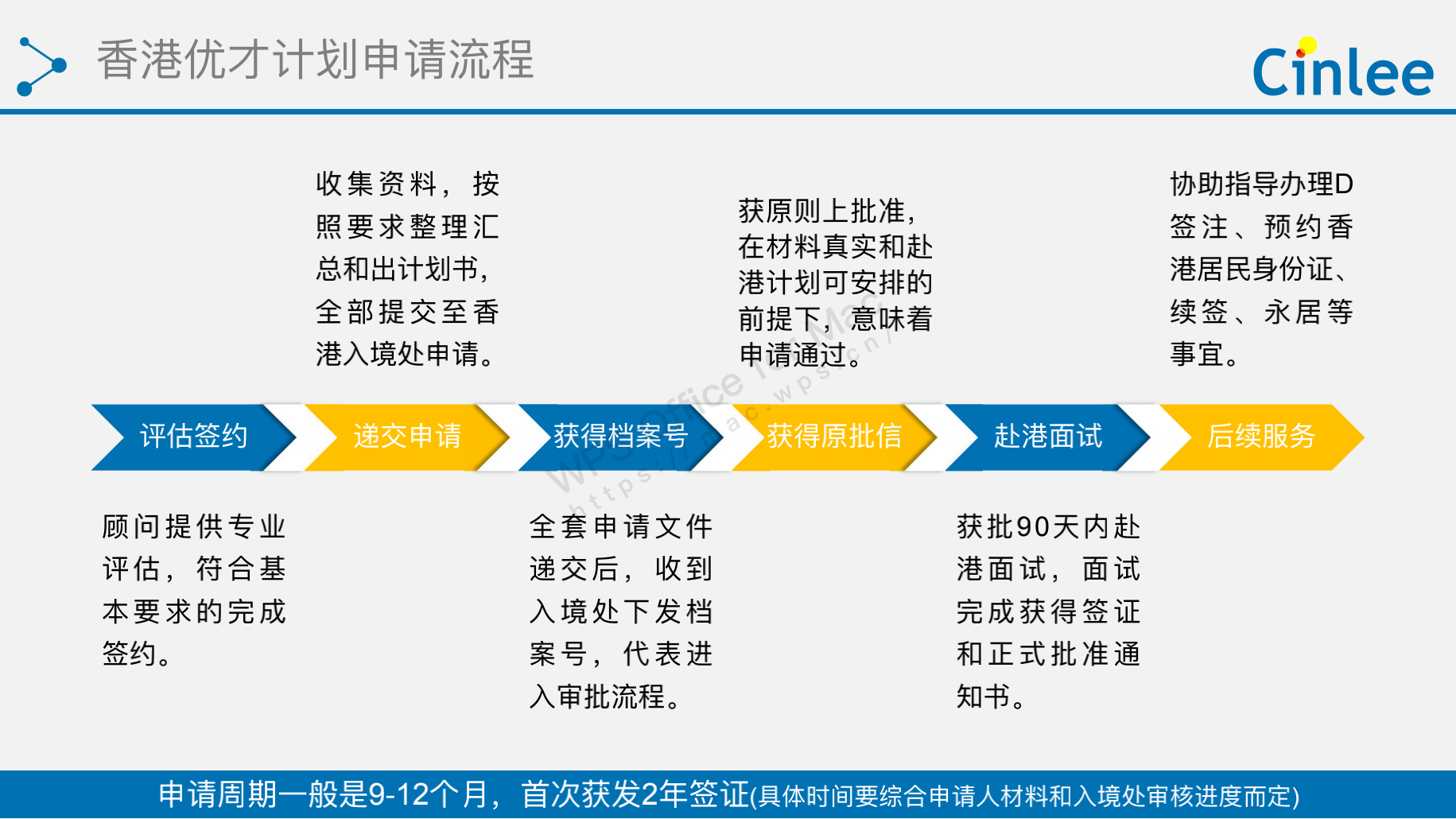 香港优才计划申请流程

Cinlee

收集资料，按照要求整理汇总和出计划书，全部提交至香港入境处申请。

获原则上批准，在材料真实和赴港计划可安排的前提下，意味着申请通过。

协助指导办理D签注、预约香港居民身份证、续签、永居等事宜。

评估签约

递交申请

获得档案号

获得原批信

赴港面试

后续服务

WPS Office for Mac
https://mac.wps.cn/

顾问提供专业评估，符合基本要求的完成签约。

全套申请文件递交后，收到入境处下发档案号，代表进入审批流程。

获批90天内赴港面试，面试完成获得签证和正式批准通知书。

申请周期一般是9-12个月，首次获发2年签证(具体时间要综合申请人材料和入境处审核进度而定)